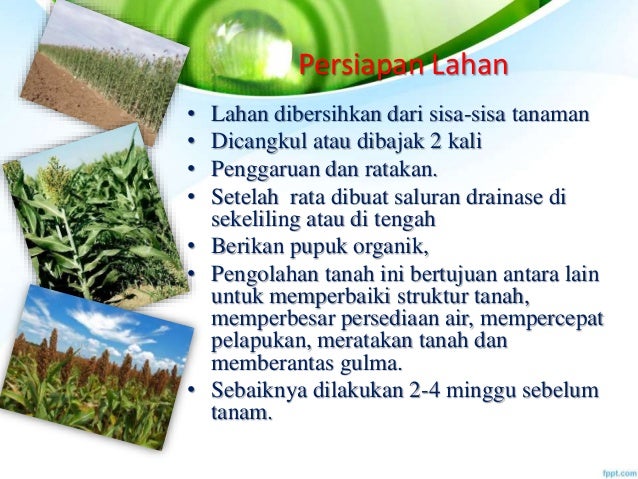 Persiapan Lahan

• Lahan dibersihkan dari sisa-sisa tanaman
• Dicangkul atau dibajak 2 kali
• Penggaruan dan ratakan.
• Setelah rata dibuat saluran drainase di sekeliling atau di tengah
• Berikan pupuk organik,
• Pengolahan tanah ini bertujuan antara lain untuk memperbaiki struktur tanah, memperbesar persediaan air, mempercepat pelapukan, meratakan tanah dan memberantas gulma.
• Sebaiknya dilakukan 2-4 minggu sebelum tanam.

fppt.com